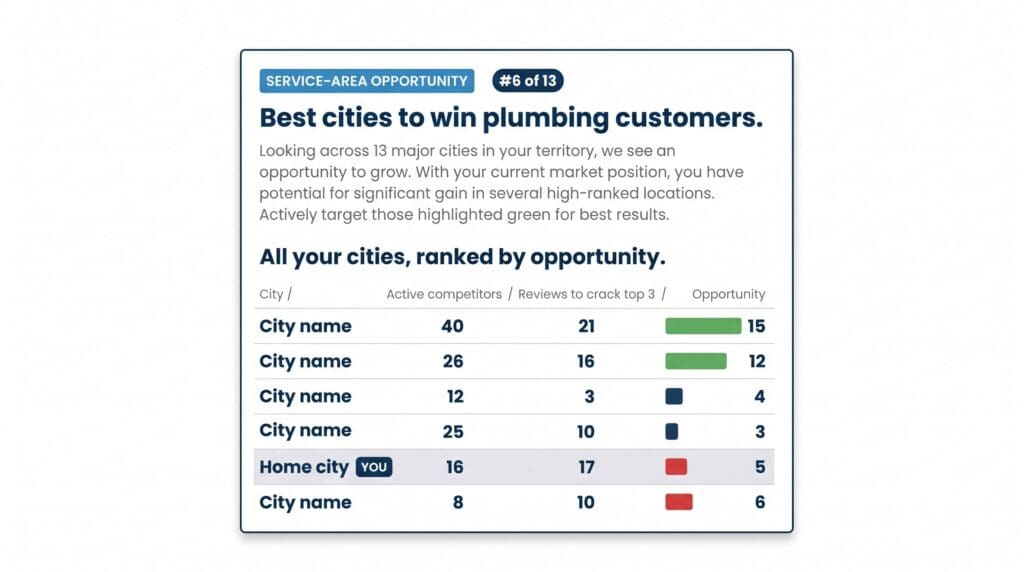 SERVICE-AREA OPPORTUNITY #6 of 13

Best cities to win plumbing customers.

Looking across 13 major cities in your territory, we see an opportunity to grow. With your current market position, you have potential for significant gain in several high-ranked locations. Actively target those highlighted green for best results.

All your cities, ranked by opportunity.

| City / | Active competitors / | Reviews to crack top 3 / | Opportunity |
|---|---|---|---|
| City name | 40 | 21 | 15 |
| City name | 26 | 16 | 12 |
| City name | 12 | 3 | 4 |
| City name | 25 | 10 | 3 |
| Home city YOU | 16 | 17 | 5 |
| City name | 8 | 10 | 6 |